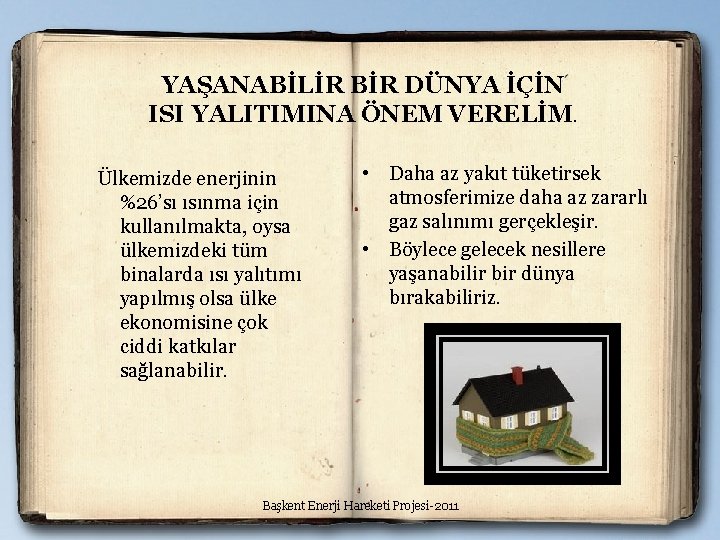 YAŞANABİLİR BİR DÜNYA İÇİN
ISI YALITIMINA ÖNEM VERELİM.

Ülkemizde enerjinin %26'sı ısınma için kullanılmakta, oysa ülkemizdeki tüm binalarda ısı yalıtımı yapılmış olsa ülke ekonomisine çok ciddi katkılar sağlanabilir.

• Daha az yakıt tüketirsek atmosferimize daha az zararlı gaz salınımı gerçekleşir.
• Böylece gelecek nesillere yaşanabilir bir dünya bırakabiliriz.

Başkent Enerji Hareketi Projesi-2011